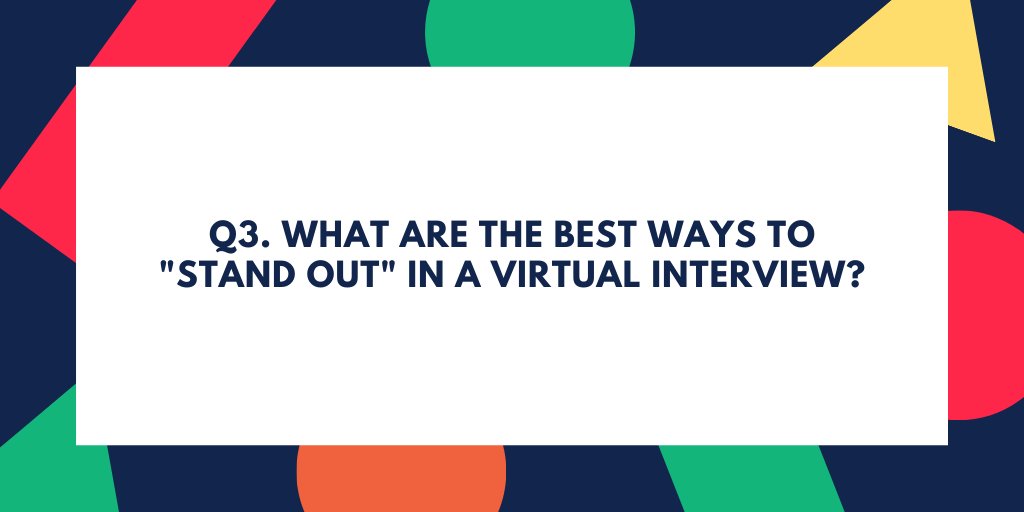 Q3. WHAT ARE THE BEST WAYS TO "STAND OUT" IN A VIRTUAL INTERVIEW?